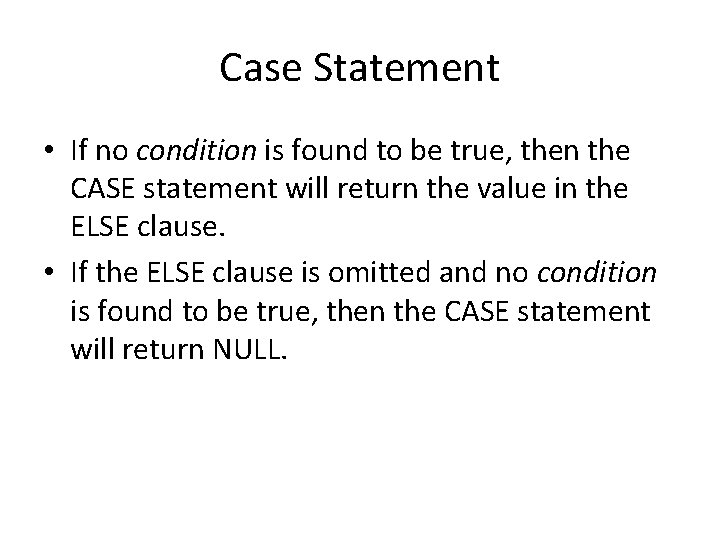 Case Statement

• If no condition is found to be true, then the CASE statement will return the value in the ELSE clause.

• If the ELSE clause is omitted and no condition is found to be true, then the CASE statement will return NULL.